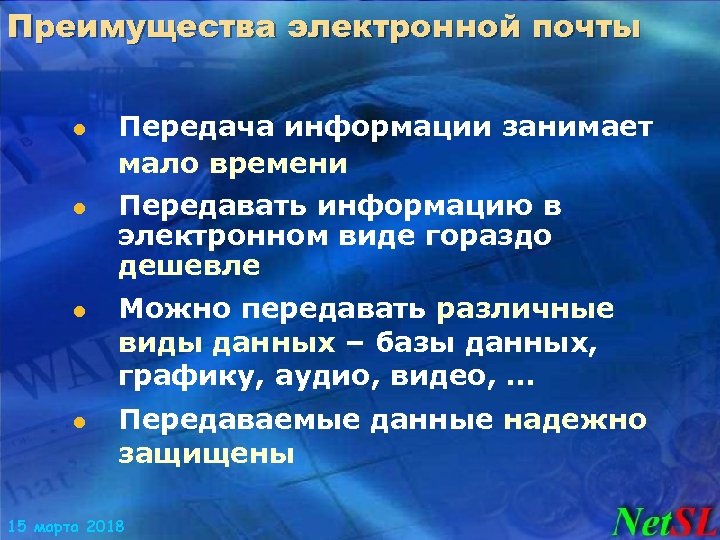 Преимущества электронной почты

- Передача информации занимает мало времени
- Передавать информацию в электронном виде гораздо дешевле
- Можно передавать различные виды данных – базы данных, графику, аудио, видео, …
- Передаваемые данные надежно защищены

15 марта 2018

NetSL